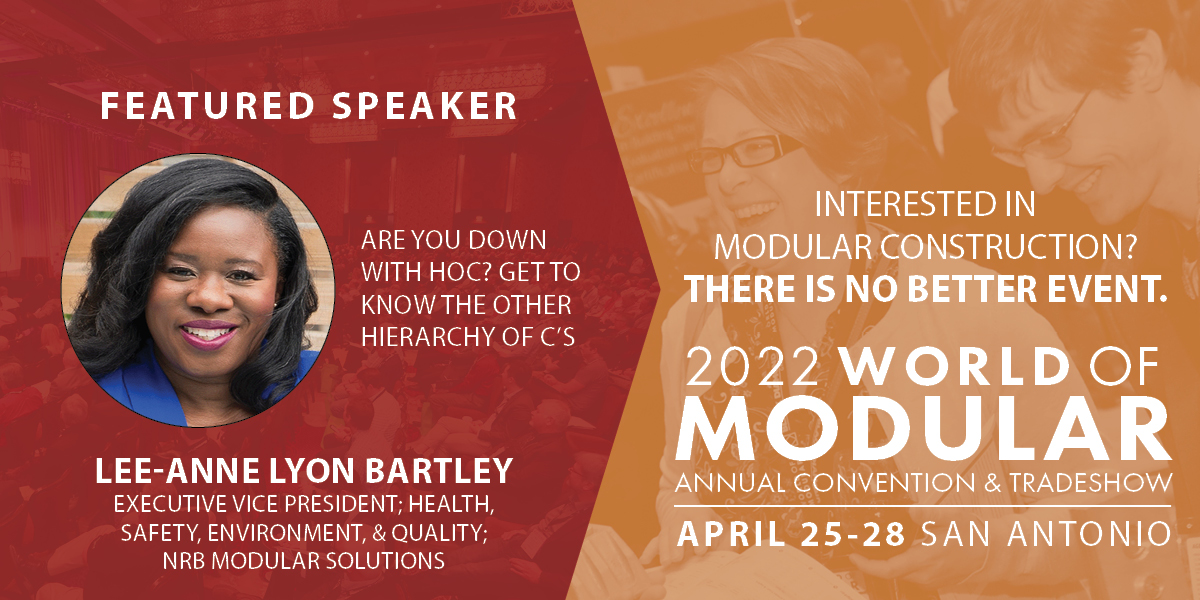 FEATURED SPEAKER

ARE YOU DOWN WITH HOC? GET TO KNOW THE OTHER HIERARCHY OF C'S

LEE-ANNE LYON BARTLEY
EXECUTIVE VICE PRESIDENT; HEALTH, SAFETY, ENVIRONMENT, & QUALITY; NRB MODULAR SOLUTIONS

INTERESTED IN MODULAR CONSTRUCTION?
THERE IS NO BETTER EVENT.

2022 WORLD OF MODULAR
ANNUAL CONVENTION & TRADESHOW
APRIL 25-28 SAN ANTONIO